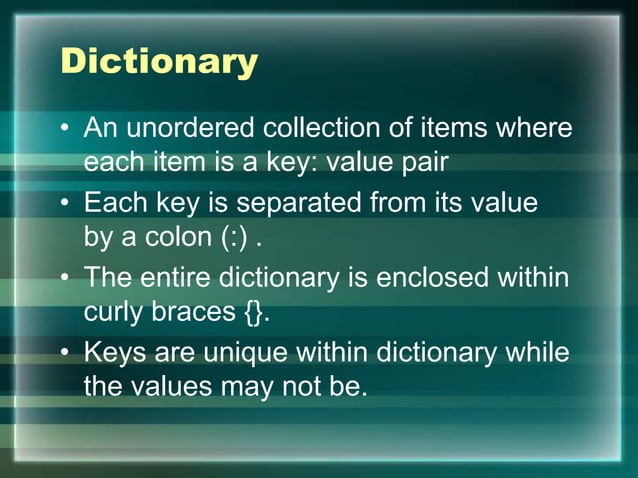 Dictionary

• An unordered collection of items where each item is a key: value pair

• Each key is separated from its value by a colon (:) .

• The entire dictionary is enclosed within curly braces {}.

• Keys are unique within dictionary while the values may not be.